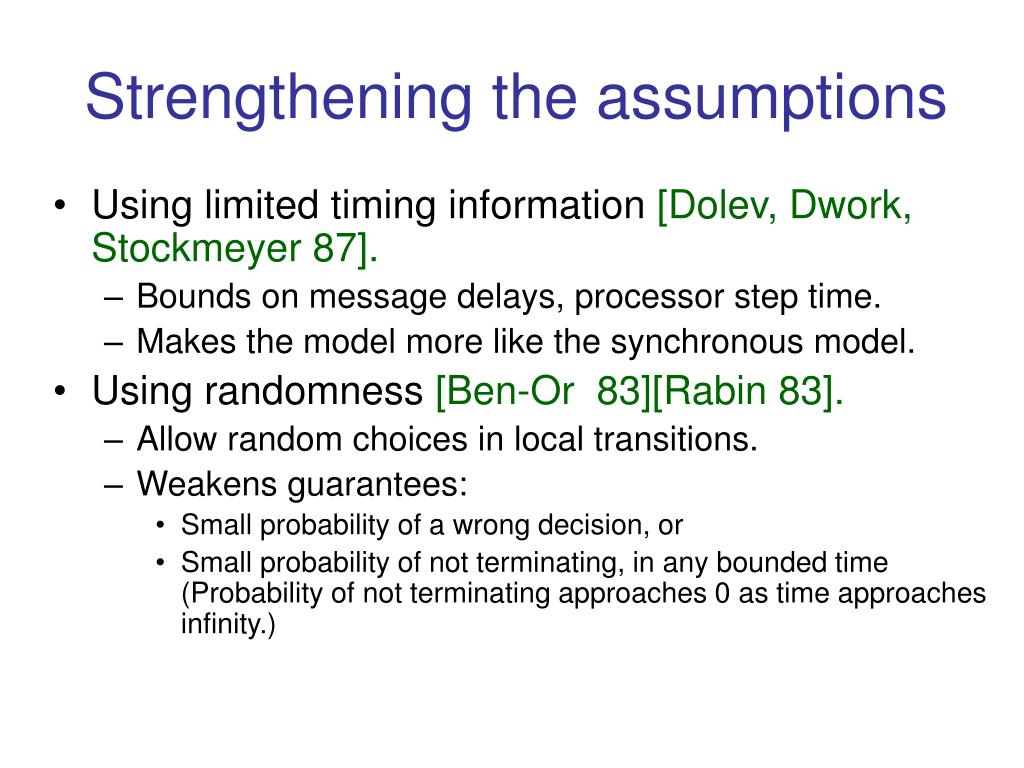 Strengthening the assumptions

• Using limited timing information [Dolev, Dwork, Stockmeyer 87].
– Bounds on message delays, processor step time.
– Makes the model more like the synchronous model.
• Using randomness [Ben-Or 83][Rabin 83].
– Allow random choices in local transitions.
– Weakens guarantees:
• Small probability of a wrong decision, or
• Small probability of not terminating, in any bounded time (Probability of not terminating approaches 0 as time approaches infinity.)